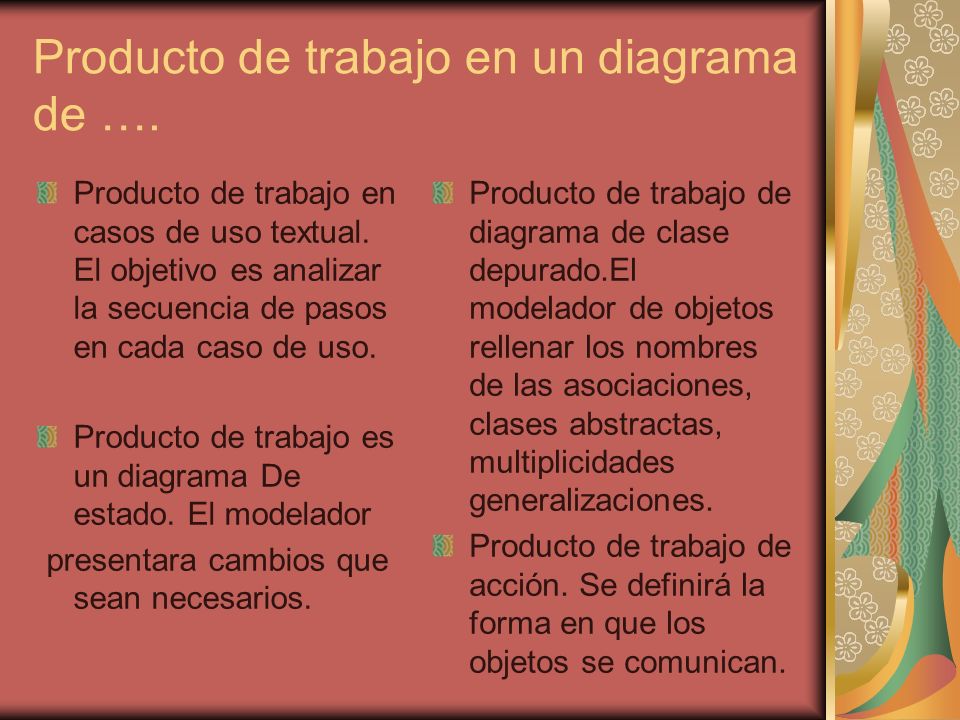 Producto de trabajo en un diagrama de ….

Producto de trabajo en casos de uso textual. El objetivo es analizar la secuencia de pasos en cada caso de uso.

Producto de trabajo es un diagrama De estado. El modelador presentara cambios que sean necesarios.

Producto de trabajo de diagrama de clase depurado.El modelador de objetos rellenar los nombres de las asociaciones, clases abstractas, multiplicidades generalizaciones.

Producto de trabajo de acción. Se definirá la forma en que los objetos se comunican.